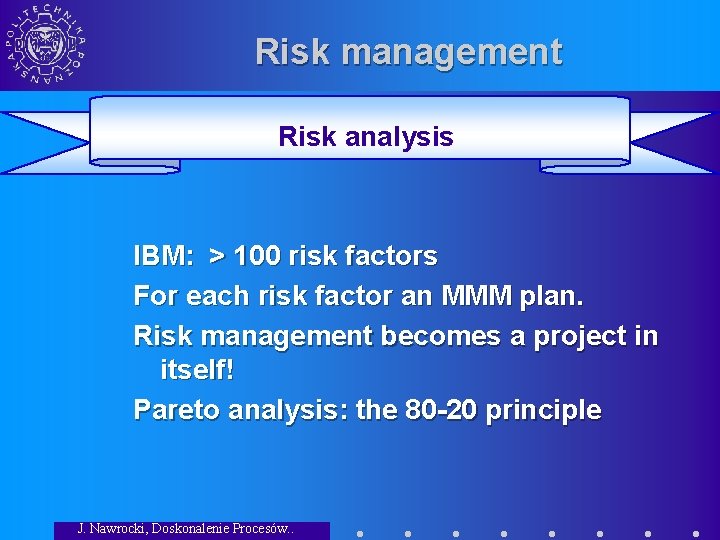 POLITECHNIKA POZNAŃSKA

Risk management

Risk analysis

IBM: > 100 risk factors

For each risk factor an MMM plan.

Risk management becomes a project in itself!

Pareto analysis: the 80-20 principle

J. Nawrocki, Doskonalenie Procesów..